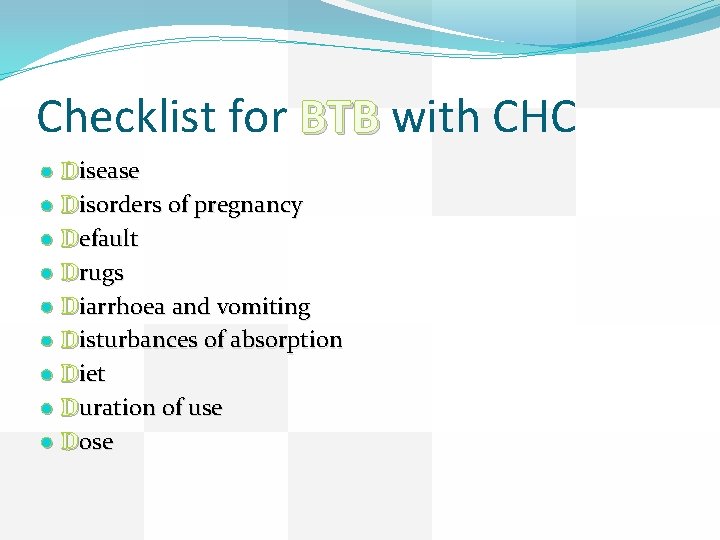 Checklist for BTB with CHC

• Disease
• Disorders of pregnancy
• Default
• Drugs
• Diarrhoea and vomiting
• Disturbances of absorption
• Diet
• Duration of use
• Dose